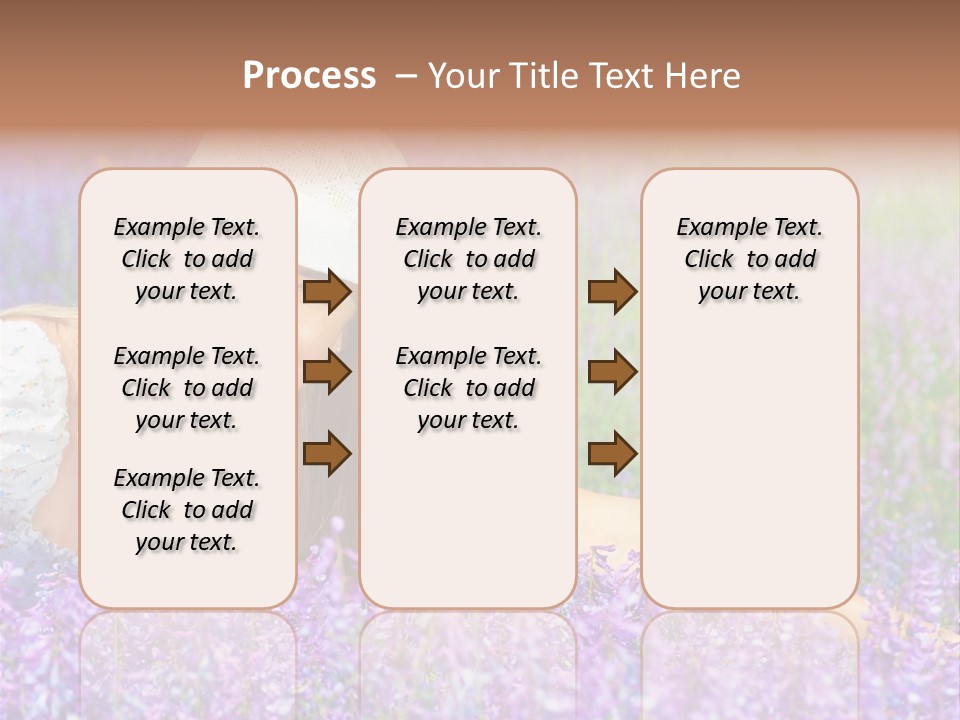 Process – Your Title Text Here

Example Text. Click to add your text.

Example Text. Click to add your text.

Example Text. Click to add your text.

Example Text. Click to add your text.

Example Text. Click to add your text.

Example Text. Click to add your text.